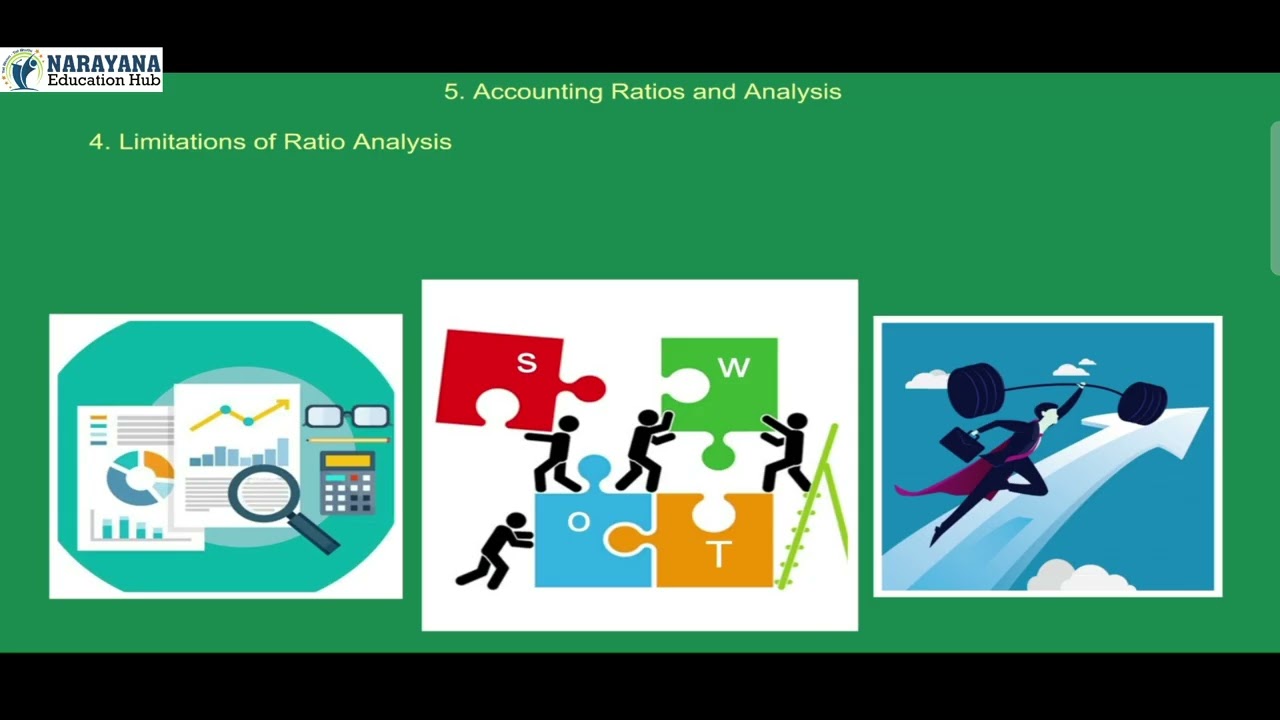 NARAYANA
Education Hub

5. Accounting Ratios and Analysis

4. Limitations of Ratio Analysis

S
W
O
T